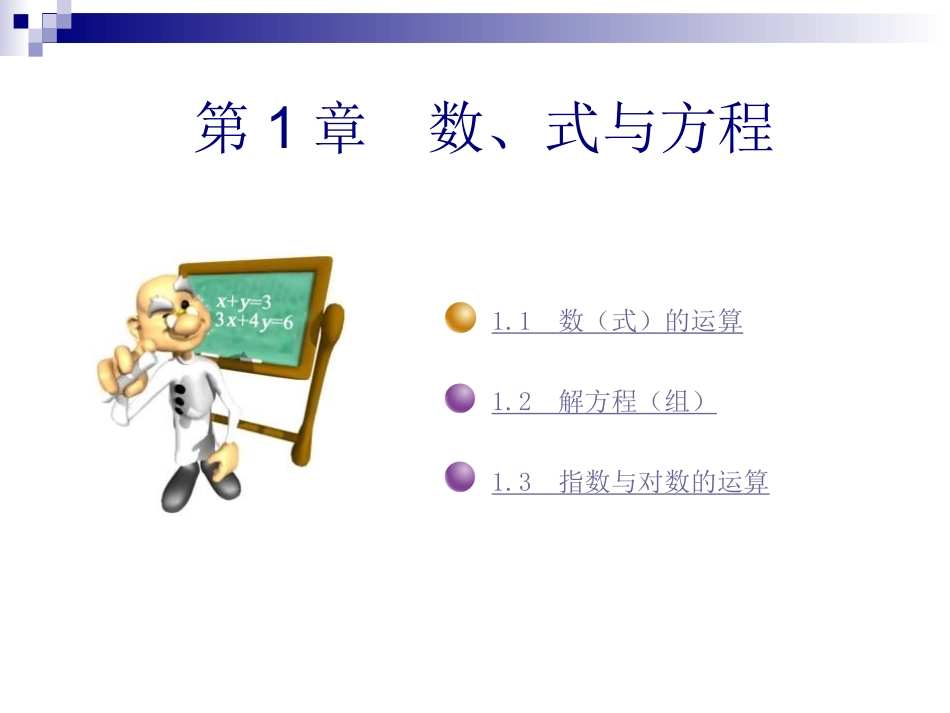 第 1 章　数、式与方程

$x+y=3$
$3x+4y=6$

1.1　数（式）的运算

1.2　解方程（组）

1.3　指数与对数的运算